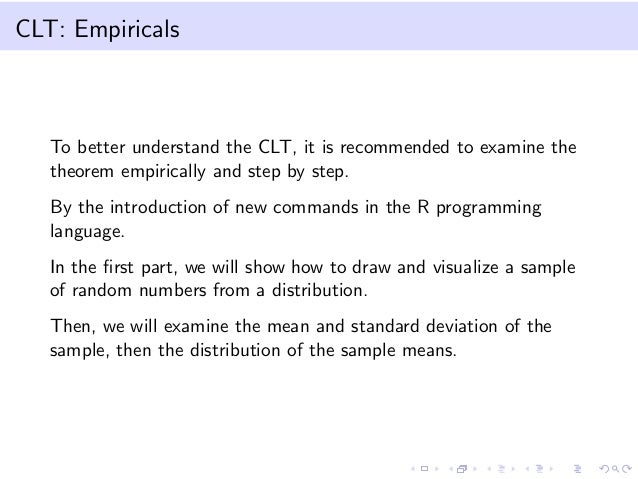 CLT: Empiricals

To better understand the CLT, it is recommended to examine the theorem empirically and step by step.

By the introduction of new commands in the R programming language.

In the first part, we will show how to draw and visualize a sample of random numbers from a distribution.

Then, we will examine the mean and standard deviation of the sample, then the distribution of the sample means.